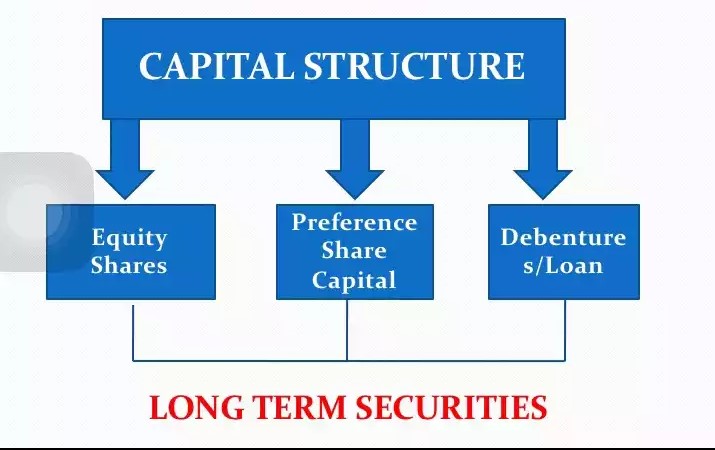 CAPITAL STRUCTURE

Equity Shares

Preference Share Capital

Debenture s/Loan

LONG TERM SECURITIES